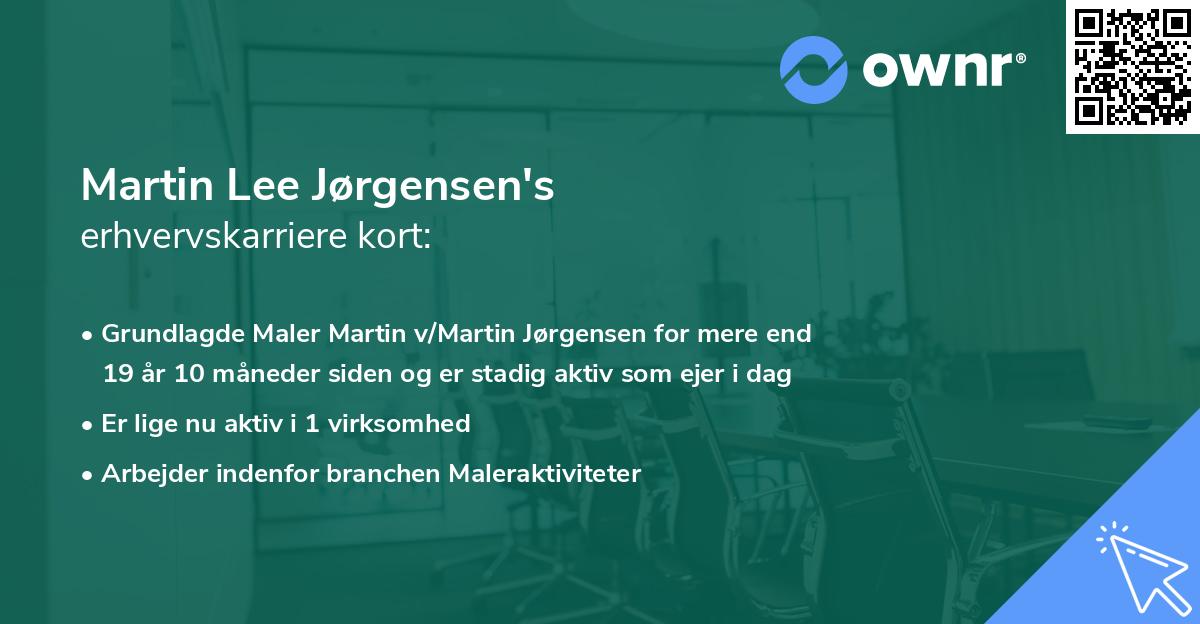 ownr®

Martin Lee Jørgensen's
erhvervskarriere kort:

• Grundlagde Maler Martin v/Martin Jørgensen for mere end 19 år 10 måneder siden og er stadig aktiv som ejer i dag

• Er lige nu aktiv i 1 virksomhed

• Arbejder indenfor branchen Maleraktiviteter